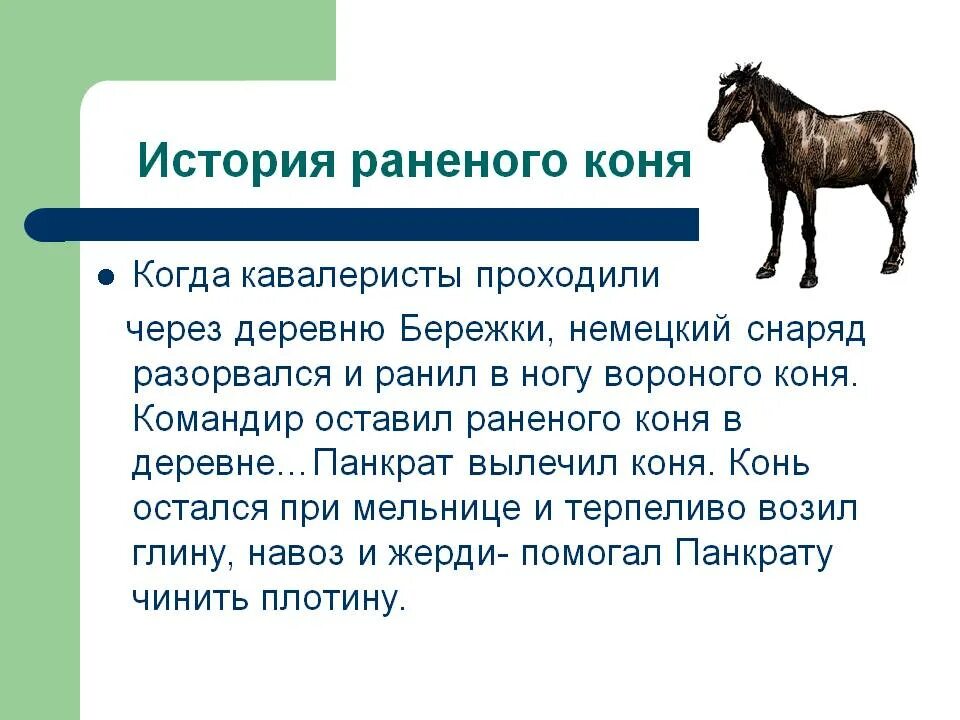 История раненого коня

Когда кавалеристы проходили через деревню Бережки, немецкий снаряд разорвался и ранил в ногу вороного коня. Командир оставил раненого коня в деревне…Панкрат вылечил коня. Конь остался при мельнице и терпеливо возил глину, навоз и жерди- помогал Панкрату чинить плотину.